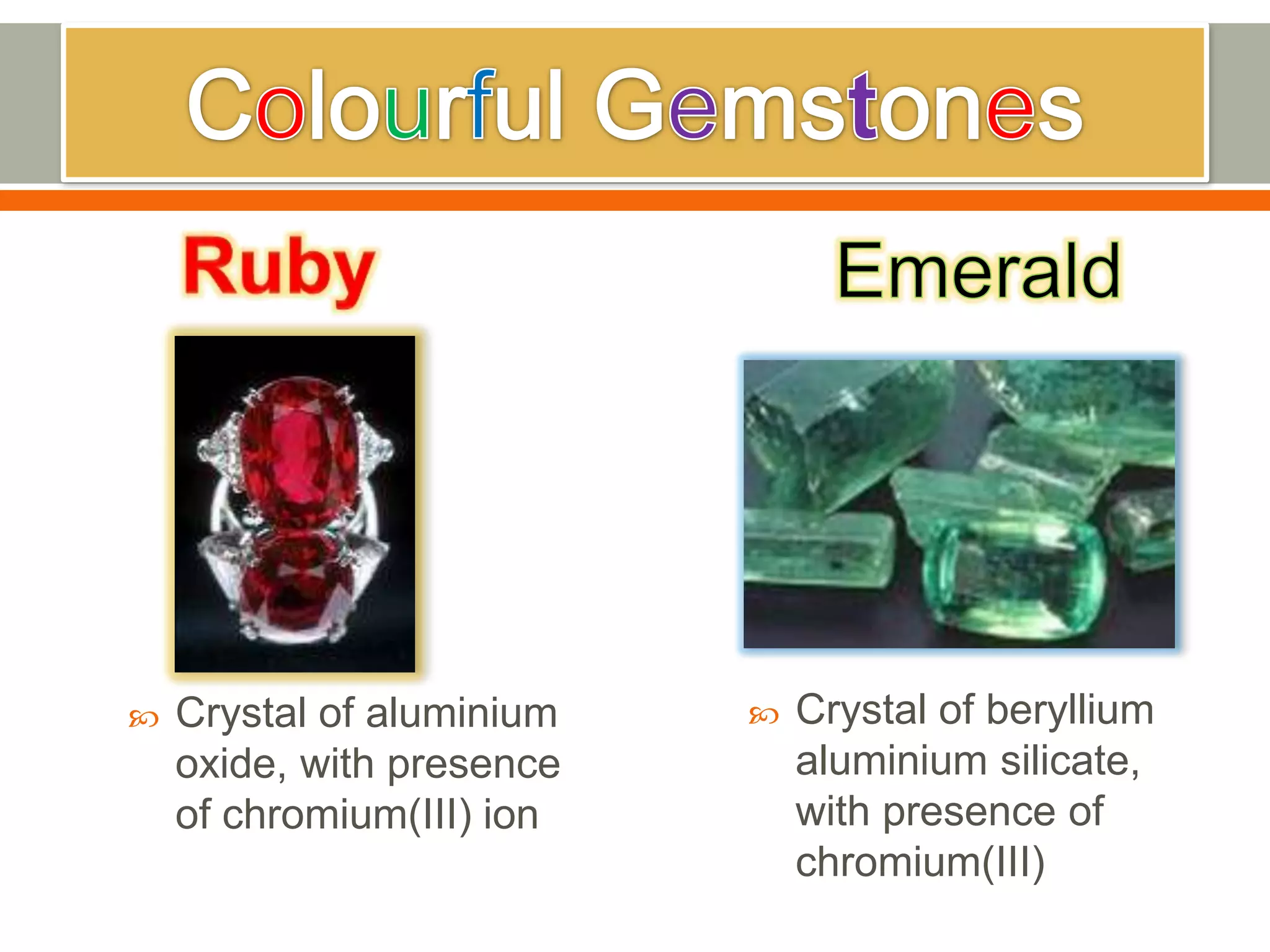 Colourful Gemstones

Ruby

Crystal of aluminium oxide, with presence of chromium(III) ion

Emerald

Crystal of beryllium aluminium silicate, with presence of chromium(III)